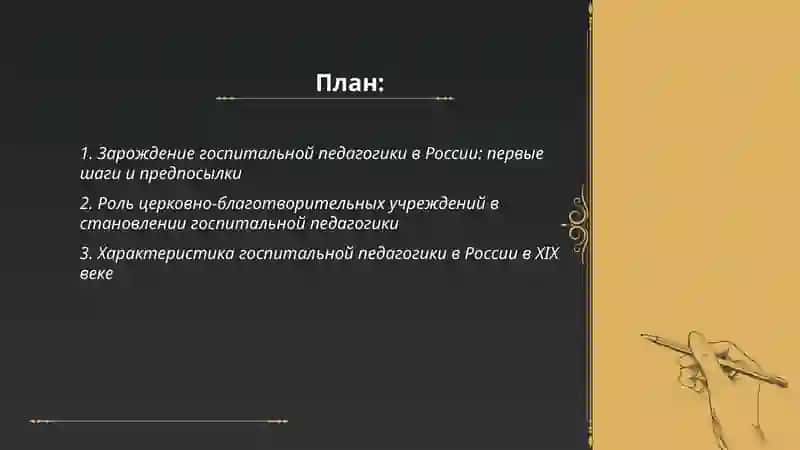 План:

1. Зарождение госпитальной педагогики в России: первые шаги и предпосылки

2. Роль церковно-благотворительных учреждений в становлении госпитальной педагогики

3. Характеристика госпитальной педагогики в России в XIX веке